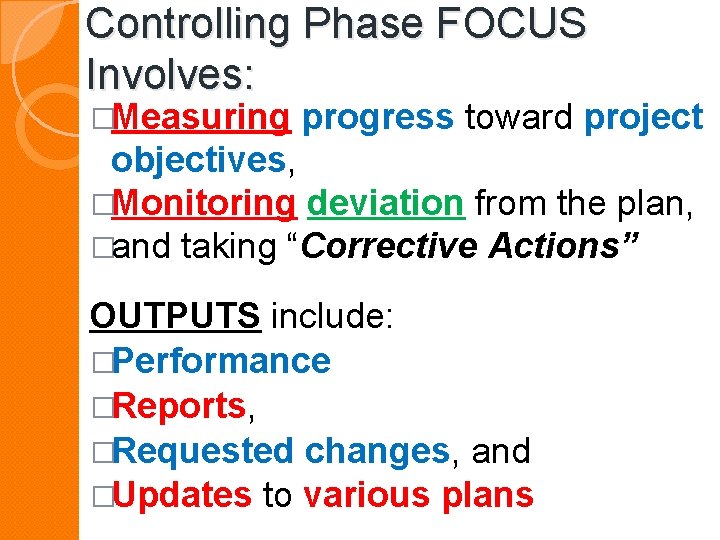 Controlling Phase FOCUS Involves:

□Measuring progress toward project objectives,
□Monitoring deviation from the plan,
□and taking “Corrective Actions”

OUTPUTS include:
□Performance
□Reports,
□Requested changes, and
□Updates to various plans